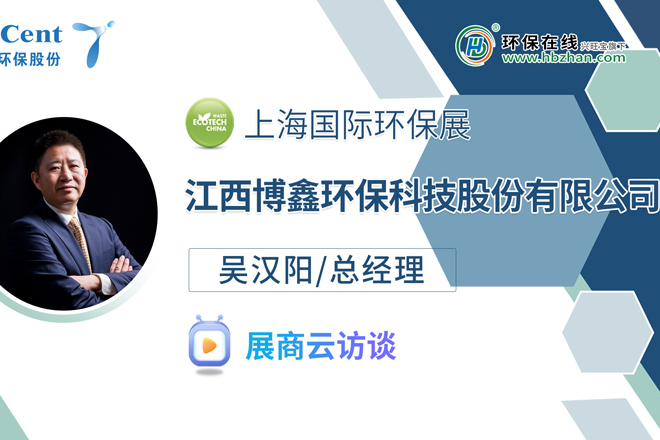 Cent
环保股份

HB
环保在线 兴旺宝旗下
www.hbzhan.com

WASTE ECOTECH CHINA
上海国际环保展

江西博鑫环保科技股份有限公司

吴汉阳/总经理

展商云访谈